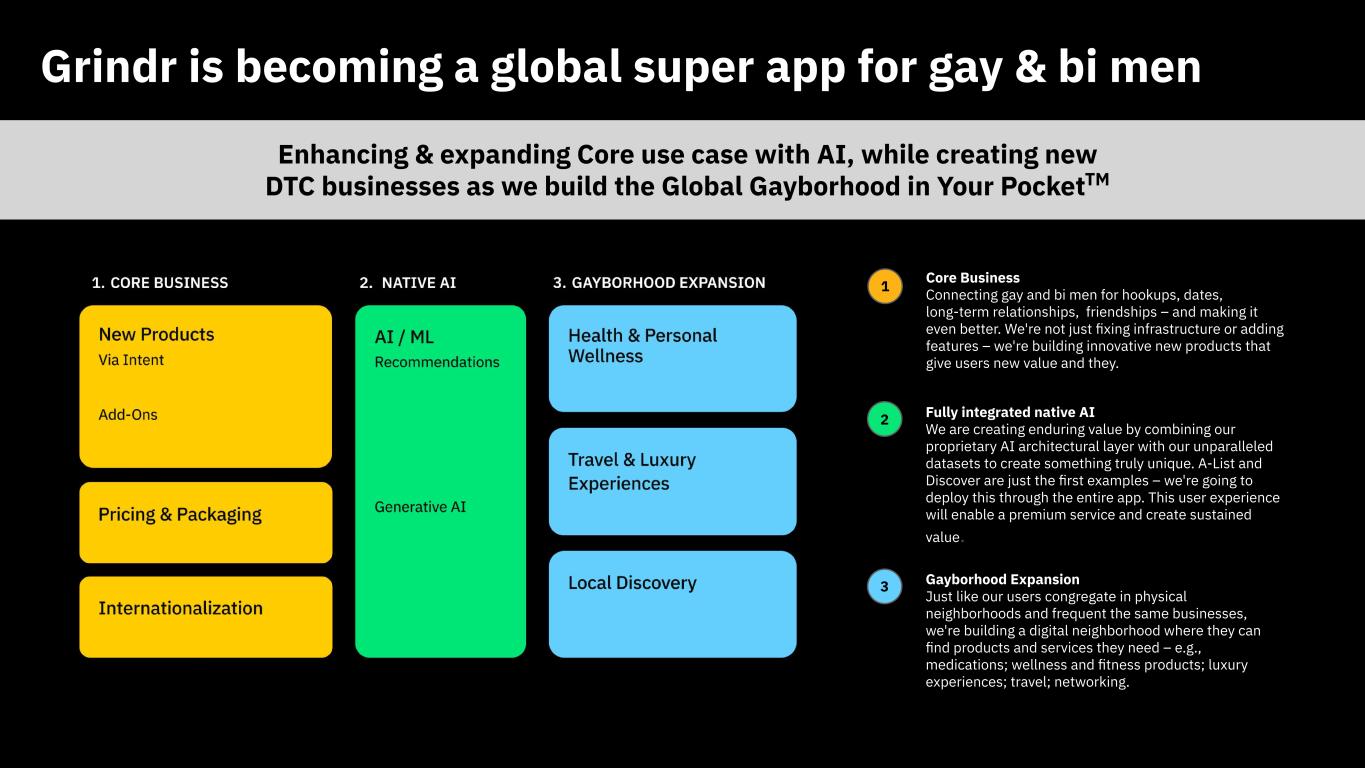 Grindr is becoming a global super app for gay & bi men

Enhancing & expanding Core use case with AI, while creating new DTC businesses as we build the Global Gayborhood in Your Pocket$^{TM}$

1. CORE BUSINESS

New Products
Via Intent

Add-Ons

Pricing & Packaging

Internationalization

2. NATIVE AI

AI / ML
Recommendations

Generative AI

3. GAYBORHOOD EXPANSION

Health & Personal Wellness

Travel & Luxury Experiences

Local Discovery

1
Core Business
Connecting gay and bi men for hookups, dates, long-term relationships, friendships – and making it even better. We're not just fixing infrastructure or adding features – we're building innovative new products that give users new value and they.

2
Fully integrated native AI
We are creating enduring value by combining our proprietary AI architectural layer with our unparalleled datasets to create something truly unique. A-List and Discover are just the first examples – we're going to deploy this through the entire app. This user experience will enable a premium service and create sustained value.

3
Gayborhood Expansion
Just like our users congregate in physical neighborhoods and frequent the same businesses, we're building a digital neighborhood where they can find products and services they need – e.g., medications; wellness and fitness products; luxury experiences; travel; networking.